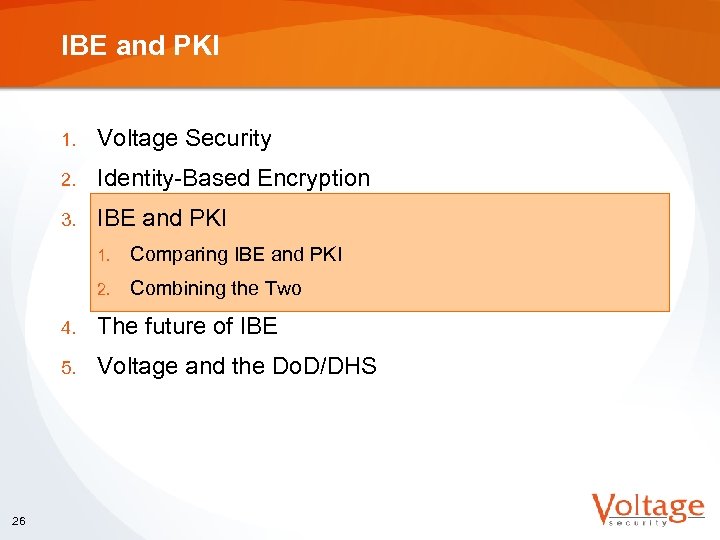 IBE and PKI

1. Voltage Security
2. Identity-Based Encryption
3. IBE and PKI
   1. Comparing IBE and PKI
   2. Combining the Two
4. The future of IBE
5. Voltage and the DoD/DHS

26

Voltage security